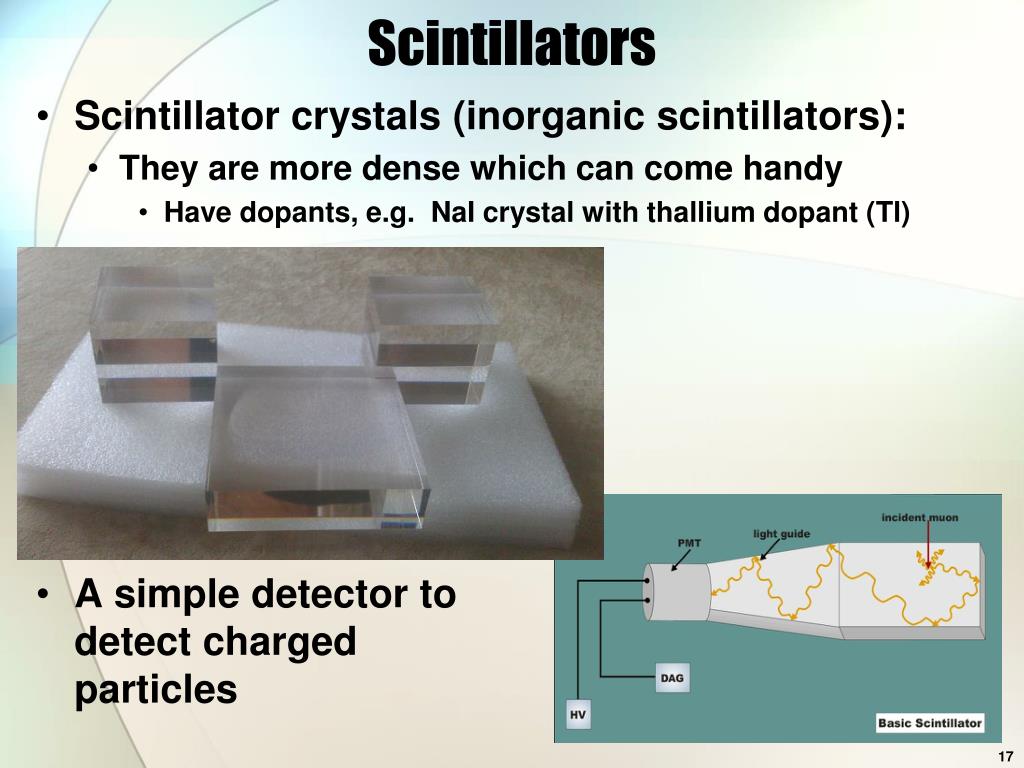 Scintillators

• Scintillator crystals (inorganic scintillators):
  • They are more dense which can come handy
    • Have dopants, e.g.  NaI crystal with thallium dopant (Tl)

• A simple detector to detect charged particles

PMT
light guide
incident muon
DAG
HV
Basic Scintillator

17